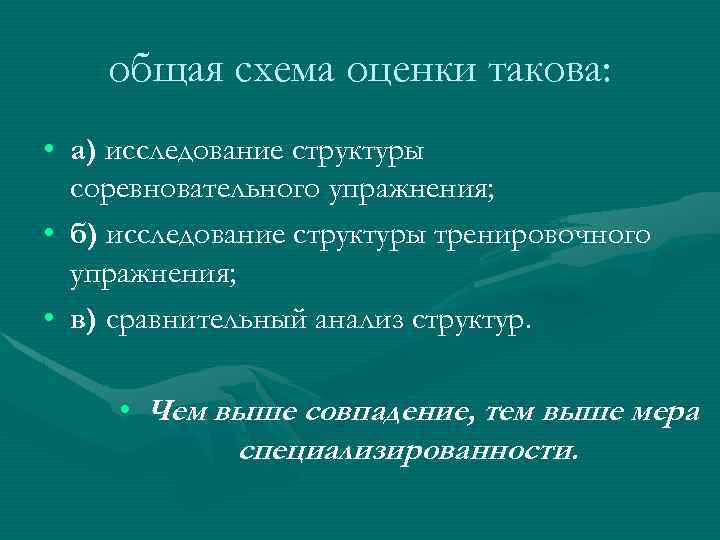 общая схема оценки такова:

• а) исследование структуры соревновательного упражнения;
• б) исследование структуры тренировочного упражнения;
• в) сравнительный анализ структур.

• Чем выше совпадение, тем выше мера специализированности.